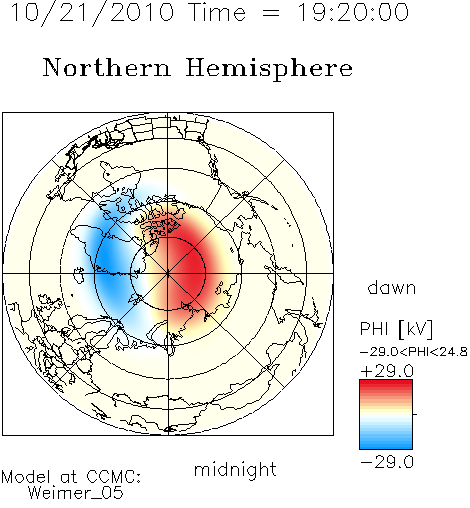 10/21/2010 Time = 19:20:00

Northern Hemisphere

dawn

PHI [kV]

−29.0<PHI<24.8

+29.0

−29.0

midnight

Model at CCMC:
Weimer_05